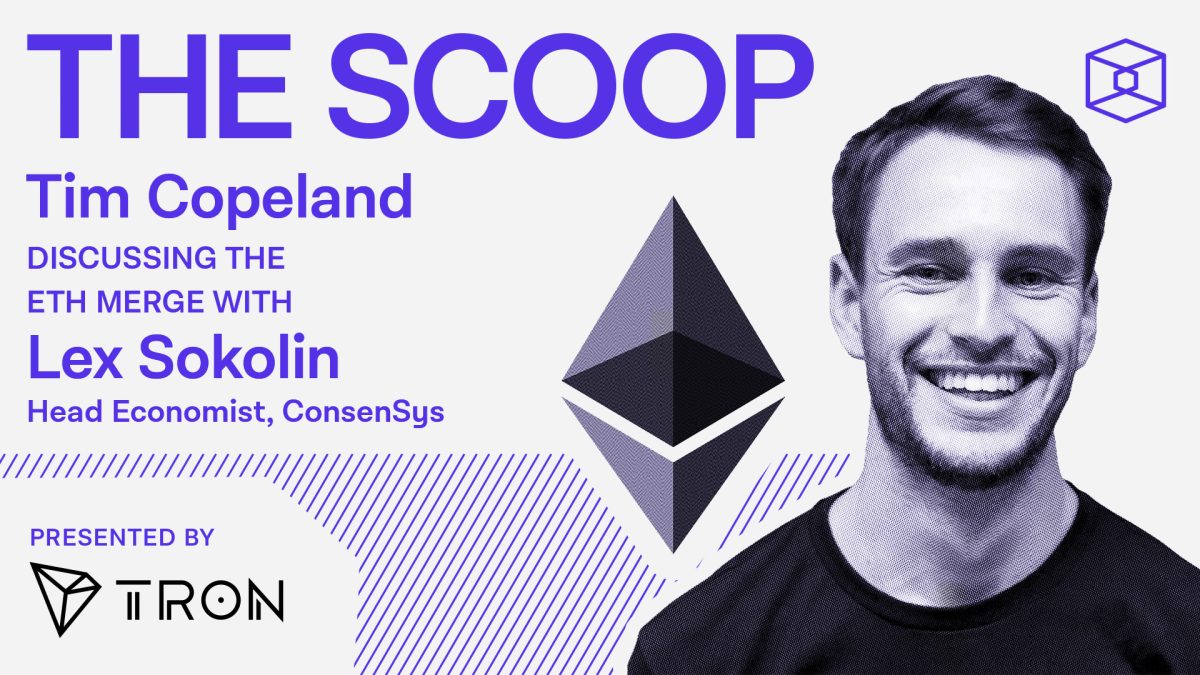 THE SCOOP

Tim Copeland

DISCUSSING THE ETH MERGE WITH

Lex Sokolin

Head Economist, ConsenSys

PRESENTED BY

TRON